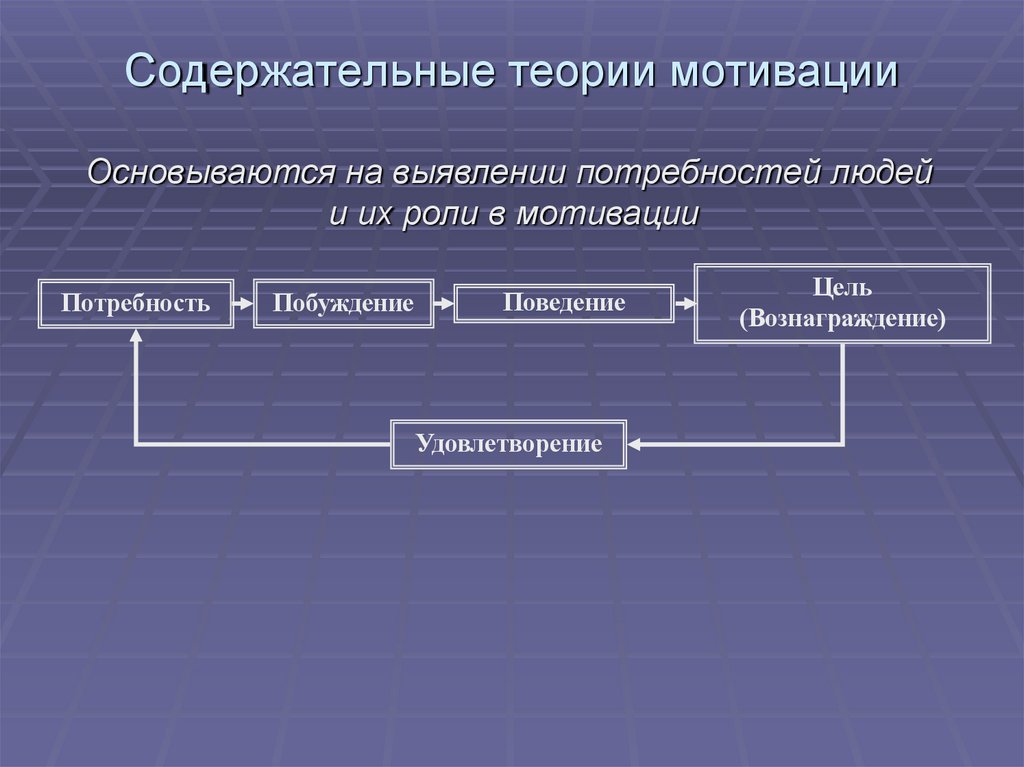 Содержательные теории мотивации

Основываются на выявлении потребностей людей и их роли в мотивации

Потребность

Побуждение

Поведение

Цель (Вознаграждение)

Удовлетворение